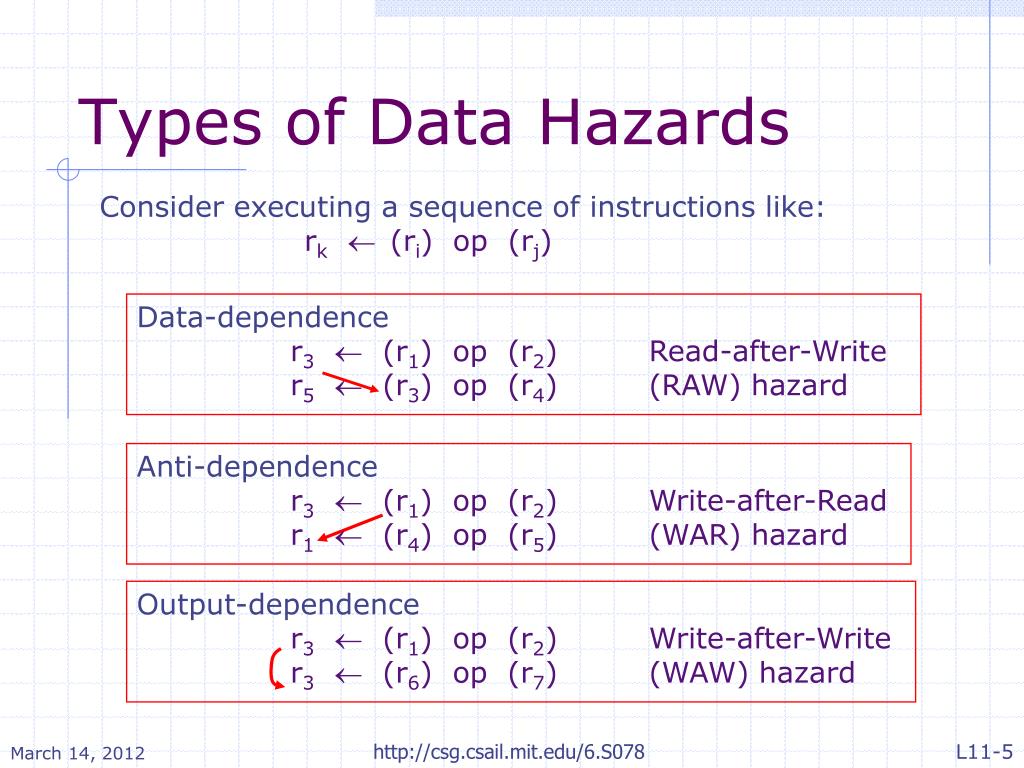 Types of Data Hazards

Consider executing a sequence of instructions like:
$r_k \leftarrow (r_i)$ op $(r_j)$

Data-dependence
$r_3 \leftarrow (r_1)$ op $(r_2)$ Read-after-Write
$r_5 \leftarrow (r_3)$ op $(r_4)$ (RAW) hazard

Anti-dependence
$r_3 \leftarrow (r_1)$ op $(r_2)$ Write-after-Read
$r_1 \leftarrow (r_4)$ op $(r_5)$ (WAR) hazard

Output-dependence
$r_3 \leftarrow (r_1)$ op $(r_2)$ Write-after-Write
$r_3 \leftarrow (r_6)$ op $(r_7)$ (WAW) hazard

March 14, 2012 http://csg.csail.mit.edu/6.S078 L11-5